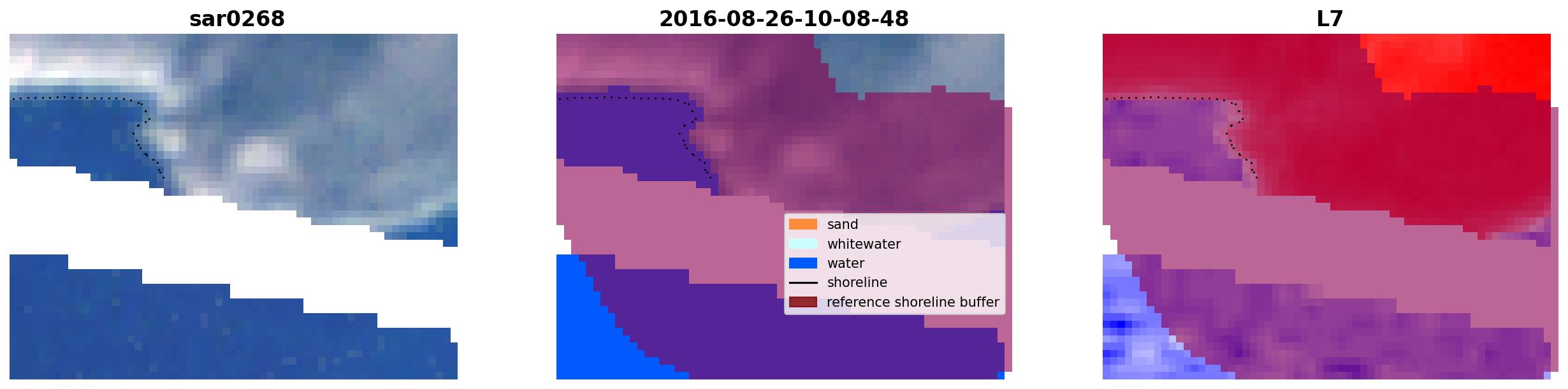 sar0268

2016-08-26-10-08-48

L7

sand
whitewater
water
shoreline
reference shoreline buffer